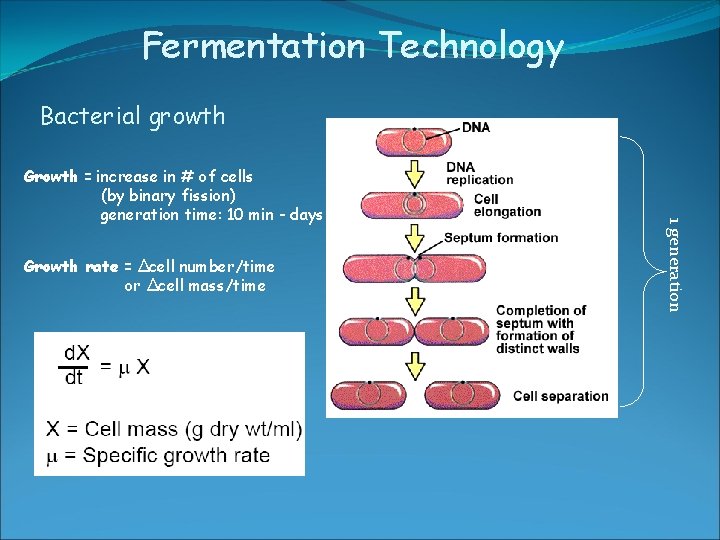 Fermentation Technology

Bacterial growth

Growth = increase in # of cells
(by binary fission)
generation time: 10 min - days

Growth rate = $\Delta$cell number/time
or $\Delta$cell mass/time

$\frac{dX}{dt} = \mu X$

X = Cell mass (g dry wt/ml)
$\mu$ = Specific growth rate

DNA

DNA replication

Cell elongation

Septum formation

Completion of septum with formation of distinct walls

Cell separation

1 generation